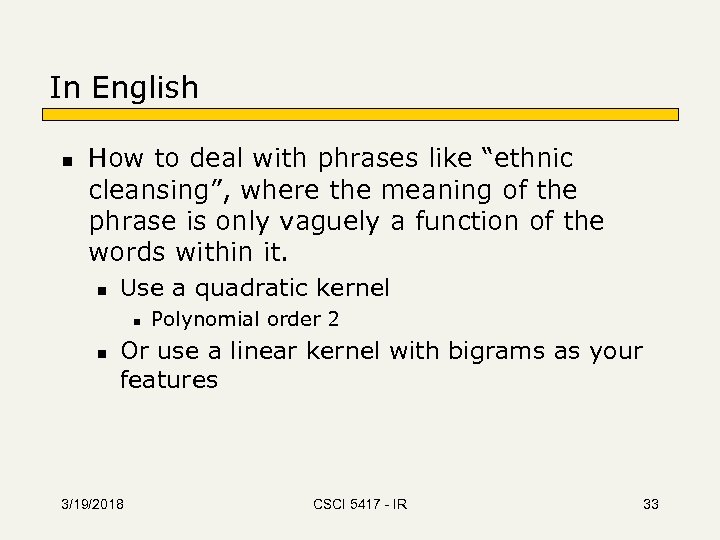 In English

- How to deal with phrases like “ethnic cleansing”, where the meaning of the phrase is only vaguely a function of the words within it.
  - Use a quadratic kernel
    - Polynomial order 2
  - Or use a linear kernel with bigrams as your features

3/19/2018 CSCI 5417 - IR 33